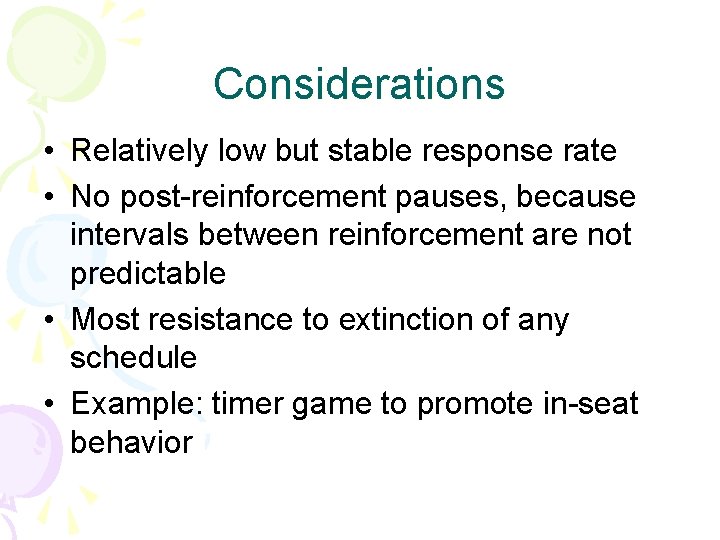 Considerations

• Relatively low but stable response rate
• No post-reinforcement pauses, because intervals between reinforcement are not predictable
• Most resistance to extinction of any schedule
• Example: timer game to promote in-seat behavior